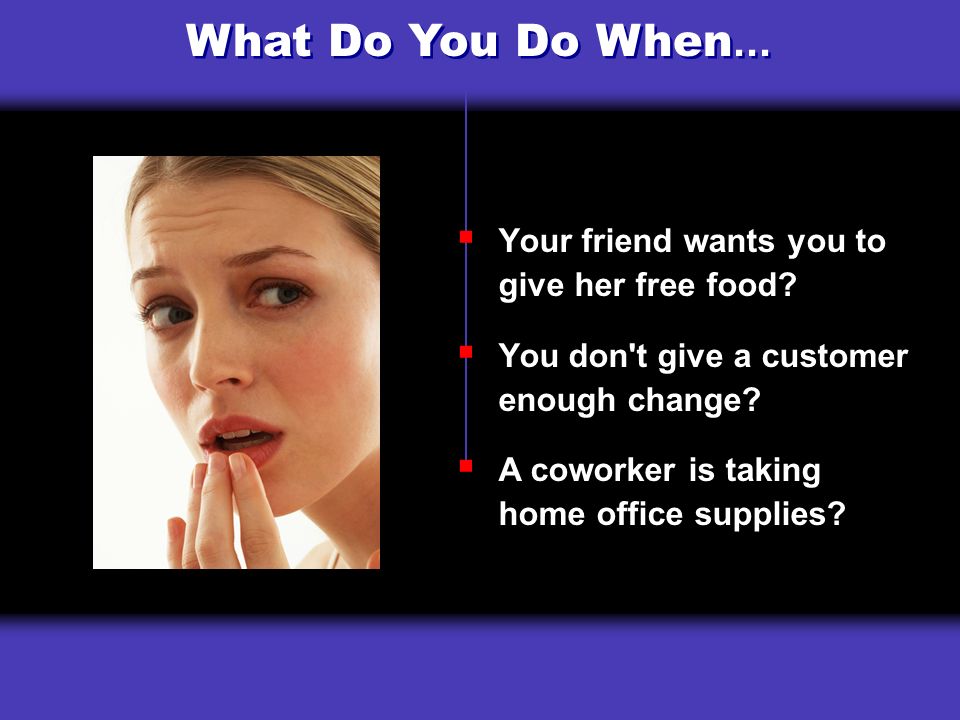 What Do You Do When…

- Your friend wants you to give her free food?
- You don't give a customer enough change?
- A coworker is taking home office supplies?